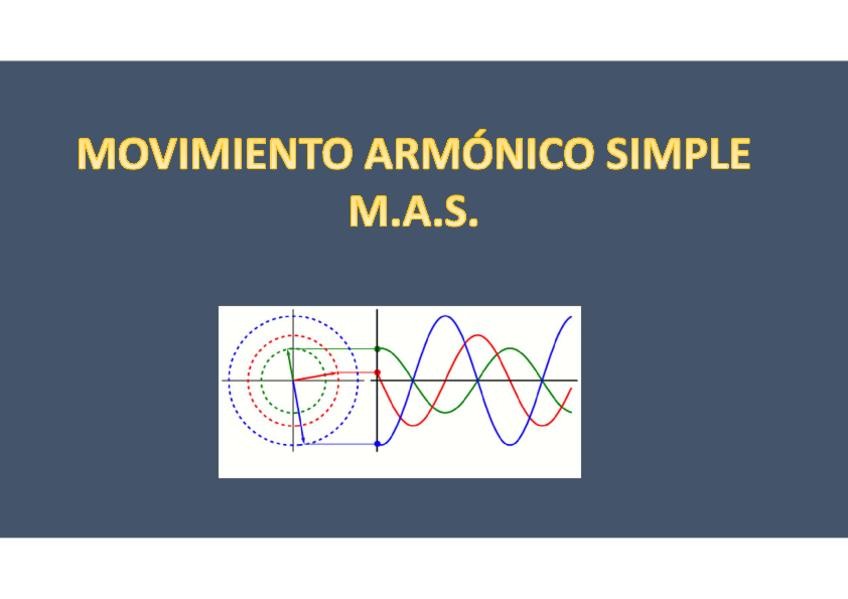 MOVIMIENTO ARMÓNICO SIMPLE
M.A.S.